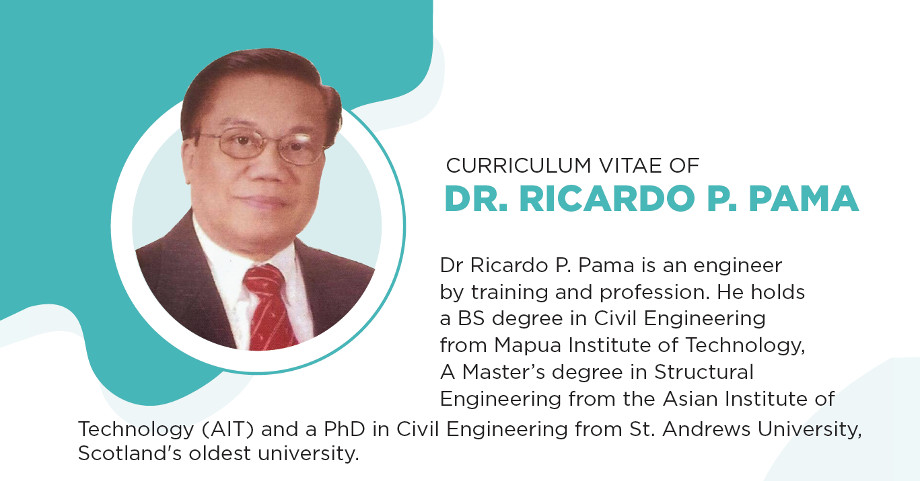 CURRICULUM VITAE OF
DR. RICARDO P. PAMA

Dr Ricardo P. Pama is an engineer by training and profession. He holds a BS degree in Civil Engineering from Mapua Institute of Technology, A Master's degree in Structural Engineering from the Asian Institute of Technology (AIT) and a PhD in Civil Engineering from St. Andrews University, Scotland's oldest university.